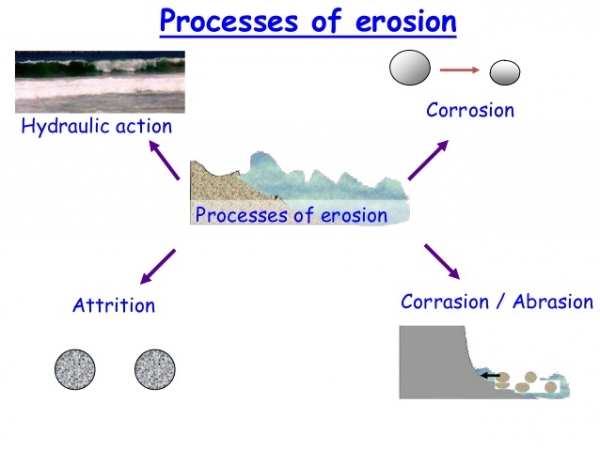 Processes of erosion

Hydraulic action

Corrosion

Processes of erosion

Attrition

Corrasion / Abrasion